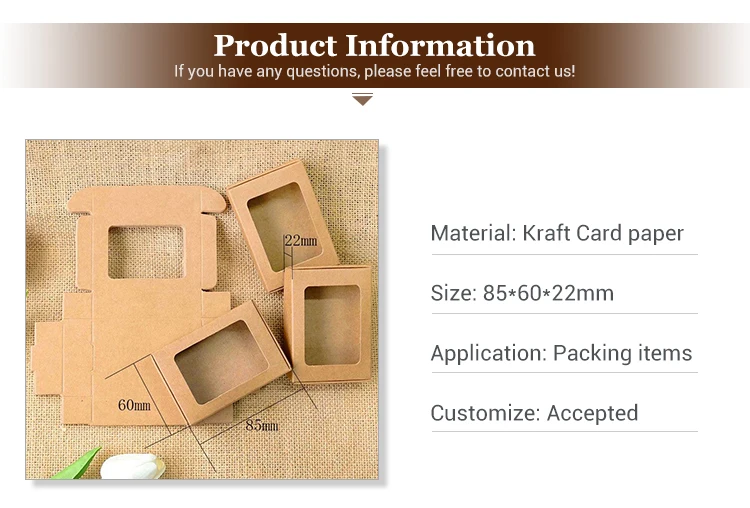 Product Information
If you have any questions, please feel free to contact us!

22mm
60mm
85mm

Material: Kraft Card paper

Size: 85*60*22mm

Application: Packing items

Customize: Accepted